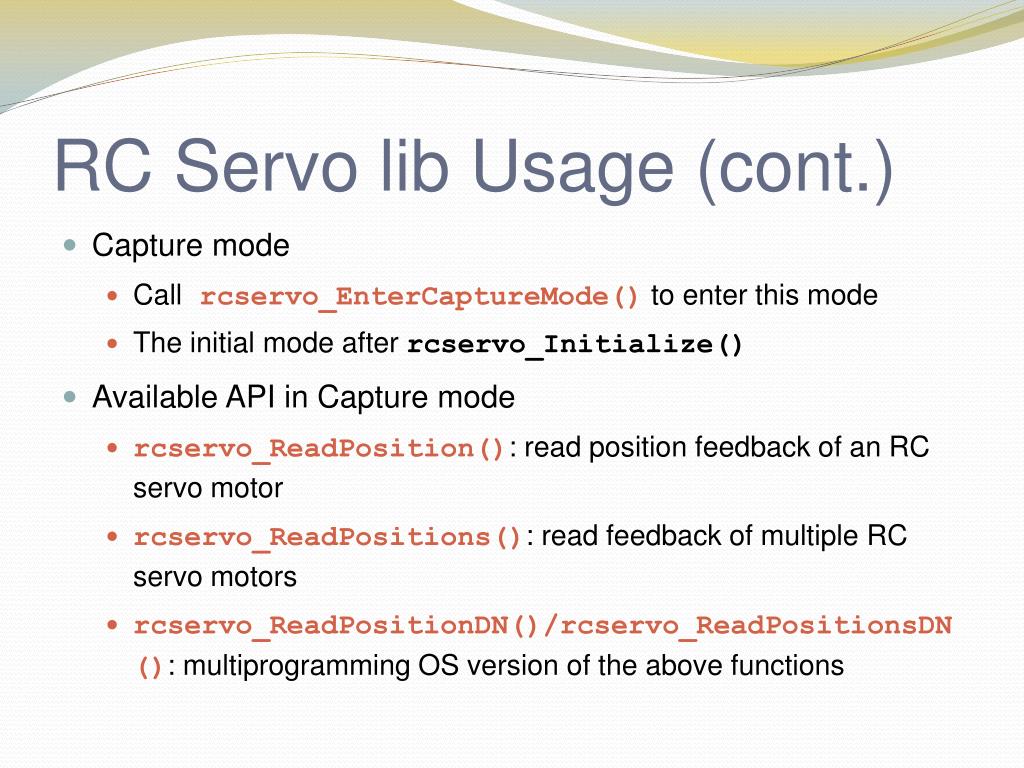 RC Servo lib Usage (cont.)

Capture mode

Call rcservo_EnterCaptureMode() to enter this mode

The initial mode after rcservo_Initialize()

Available API in Capture mode

rcservo_ReadPosition(): read position feedback of an RC servo motor

rcservo_ReadPositions(): read feedback of multiple RC servo motors

rcservo_ReadPositionDN()/rcservo_ReadPositionsDN(): multiprogramming OS version of the above functions